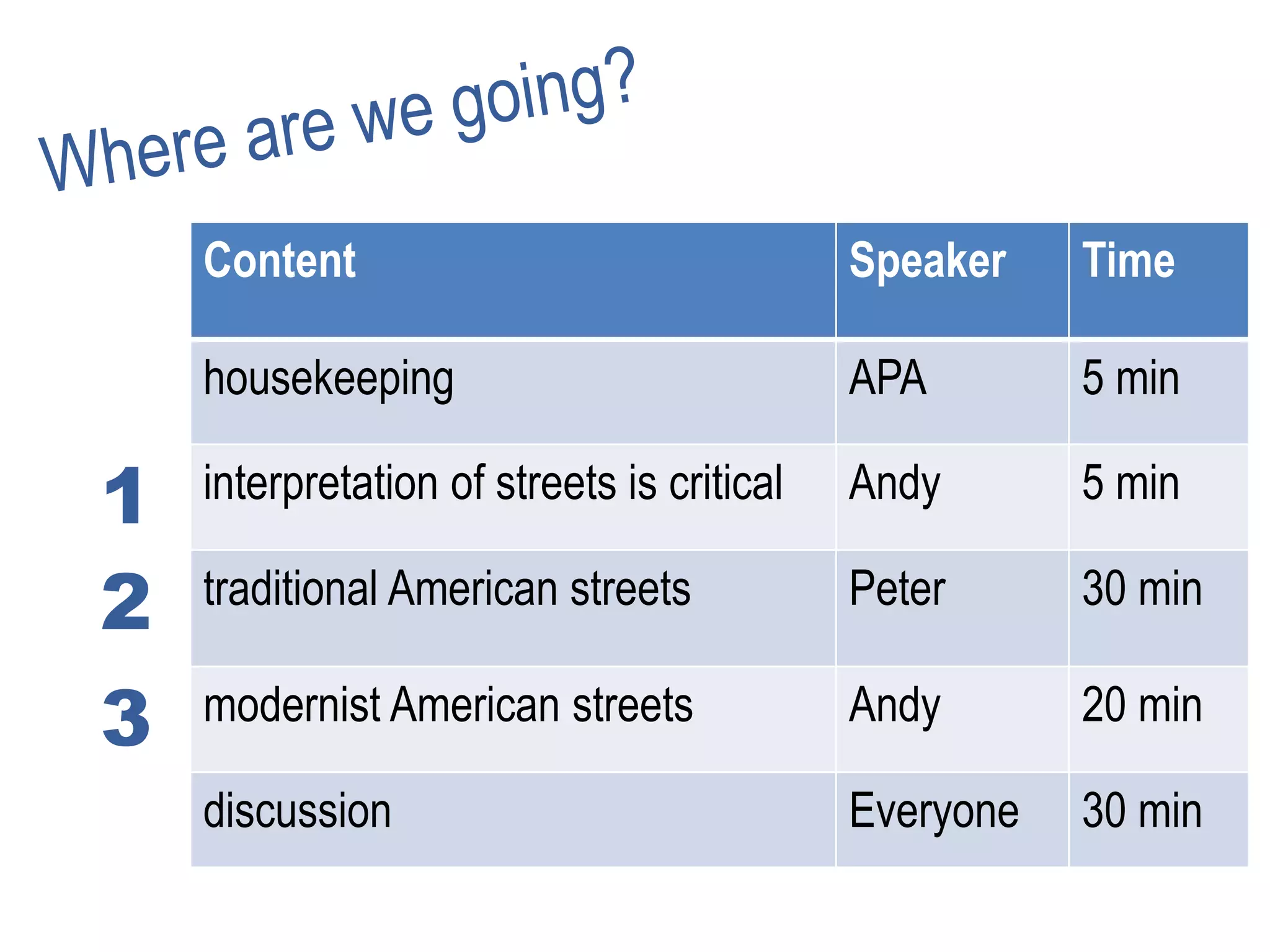 Where are we going?

| | Content | Speaker | Time |
|---|---|---|---|
| | housekeeping | APA | 5 min |
| 1 | interpretation of streets is critical | Andy | 5 min |
| 2 | traditional American streets | Peter | 30 min |
| 3 | modernist American streets | Andy | 20 min |
| | discussion | Everyone | 30 min |